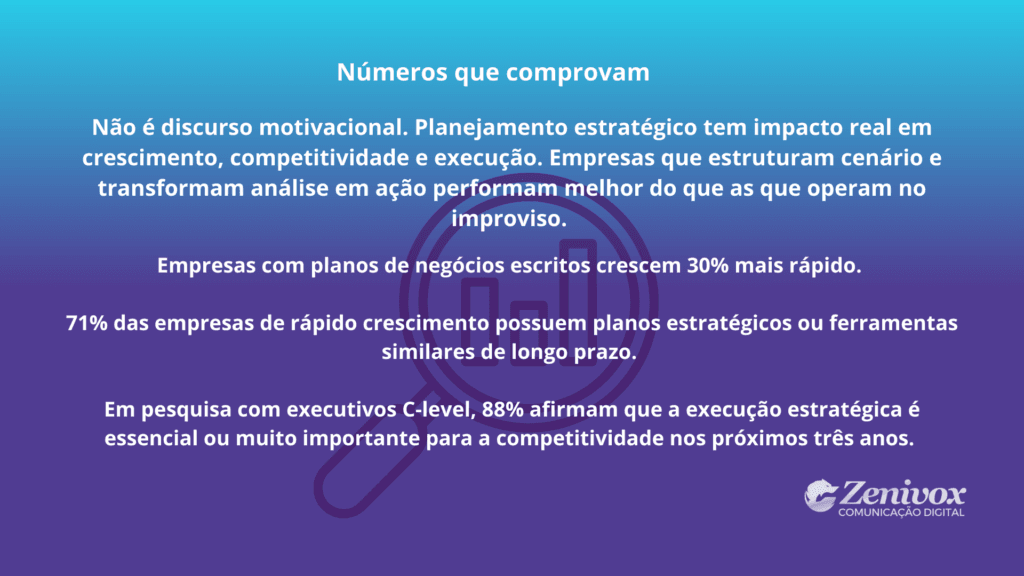 Números que comprovam

Não é discurso motivacional. Planejamento estratégico tem impacto real em crescimento, competitividade e execução. Empresas que estruturam cenário e transformam análise em ação performam melhor do que as que operam no improviso.

Empresas com planos de negócios escritos crescem 30% mais rápido.

71% das empresas de rápido crescimento possuem planos estratégicos ou ferramentas similares de longo prazo.

Em pesquisa com executivos C-level, 88% afirmam que a execução estratégica é essencial ou muito importante para a competitividade nos próximos três anos.

Zenivox
COMUNICAÇÃO DIGITAL